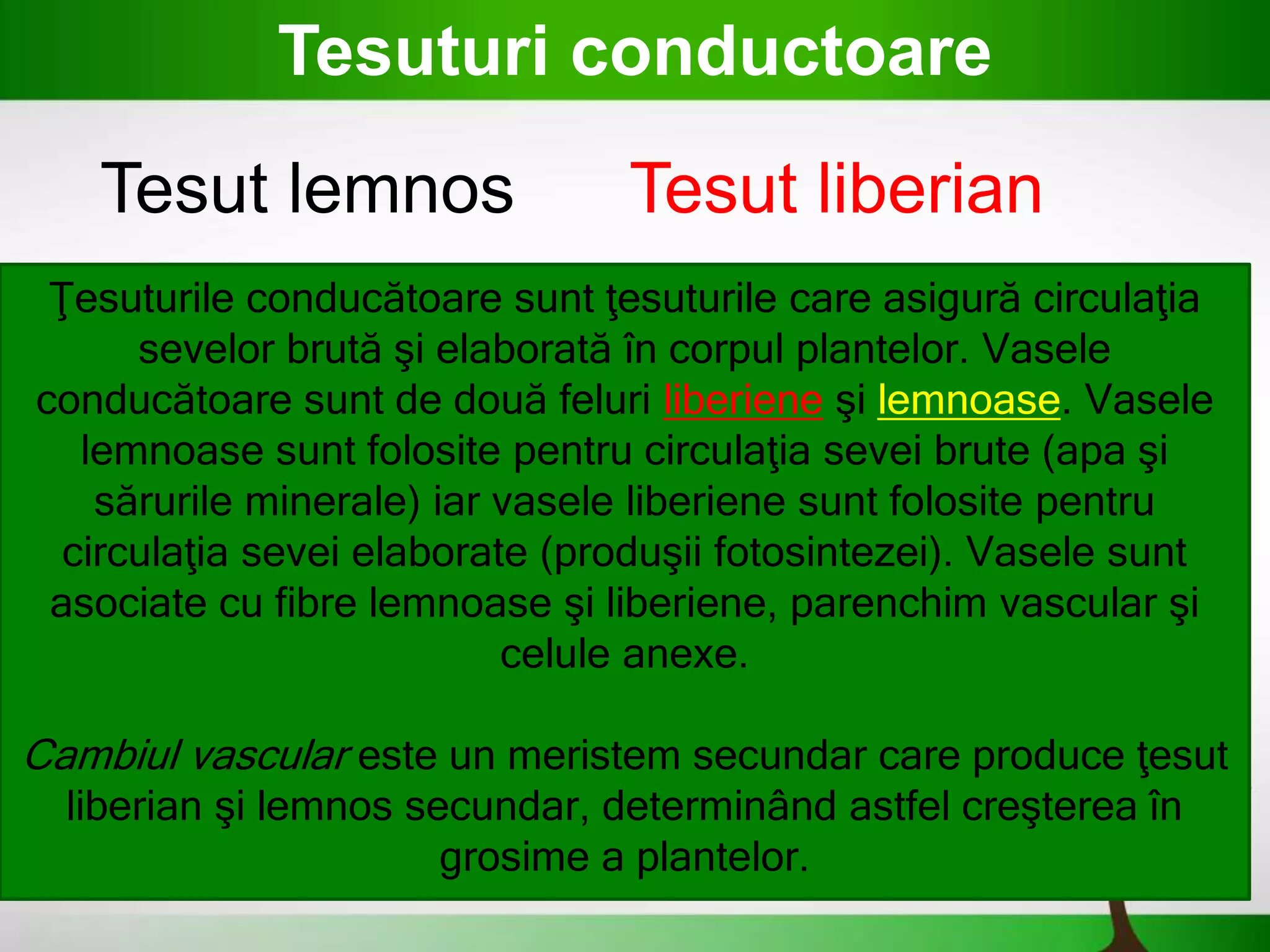 Tesuturi conductoare

Tesut lemnos

Tesut liberian

Ţesuturile conducătoare sunt ţesuturile care asigură circulaţia sevelor brută şi elaborată în corpul plantelor. Vasele conducătoare sunt de două feluri liberiene şi lemnoase. Vasele lemnoase sunt folosite pentru circulaţia sevei brute (apa şi sărurile minerale) iar vasele liberiene sunt folosite pentru circulaţia sevei elaborate (produşii fotosintezei). Vasele sunt asociate cu fibre lemnoase şi liberiene, parenchim vascular şi celule anexe.

Cambiul vascular este un meristem secundar care produce ţesut liberian şi lemnos secundar, determinând astfel creşterea în grosime a plantelor.